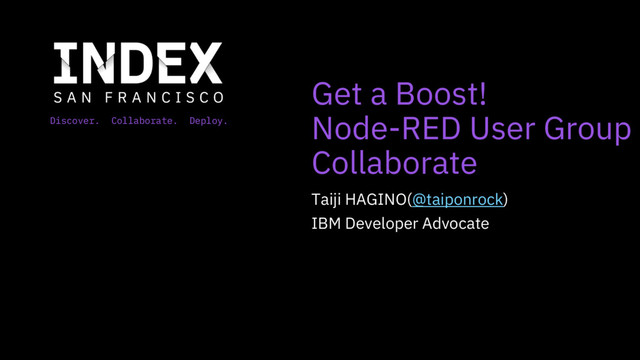 INDEX
SAN FRANCISCO
Discover. Collaborate. Deploy.

Get a Boost!
Node-RED User Group
Collaborate

Taiji HAGINO(@taiponrock)
IBM Developer Advocate